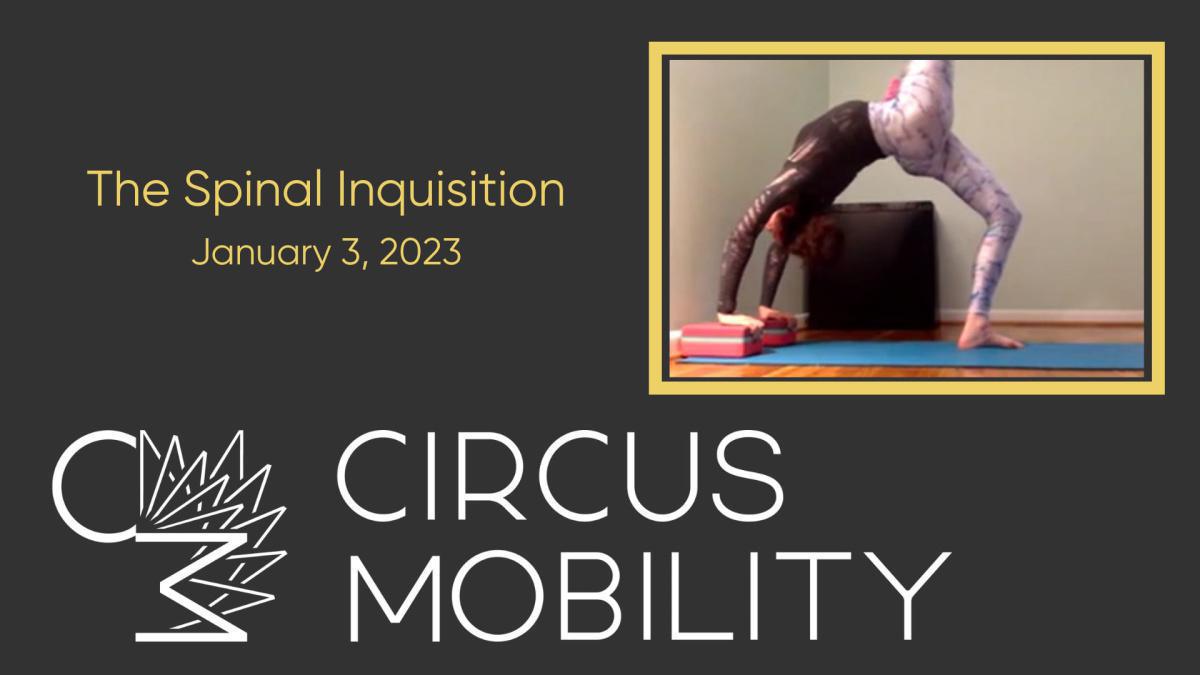 The Spinal Inquisition
January 3, 2023

CIRCUS
MOBILITY